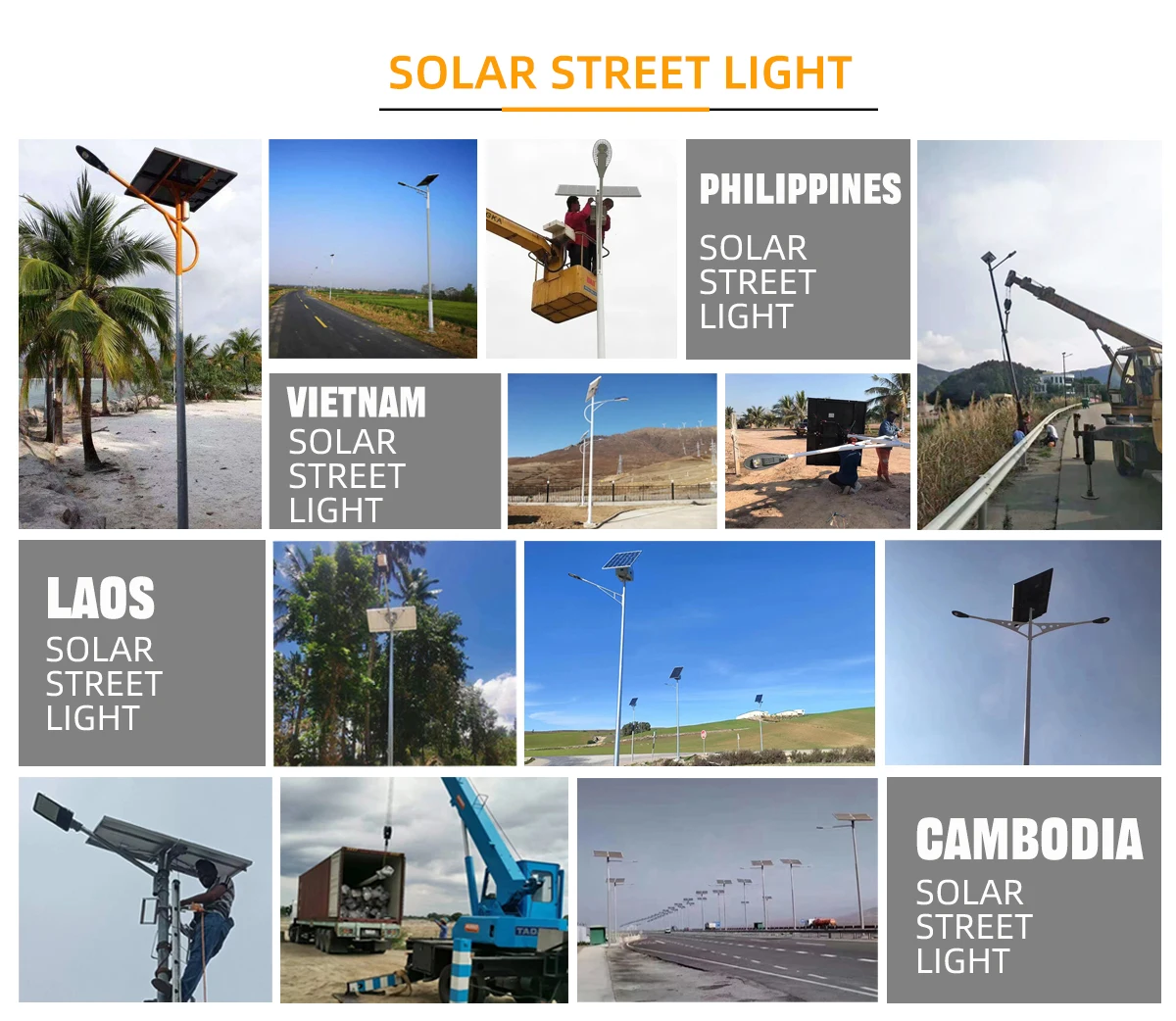 SOLAR STREET LIGHT

PHILIPPINES
SOLAR
STREET
LIGHT

VIETNAM
SOLAR
STREET
LIGHT

LAOS
SOLAR
STREET
LIGHT

CAMBODIA
SOLAR
STREET
LIGHT